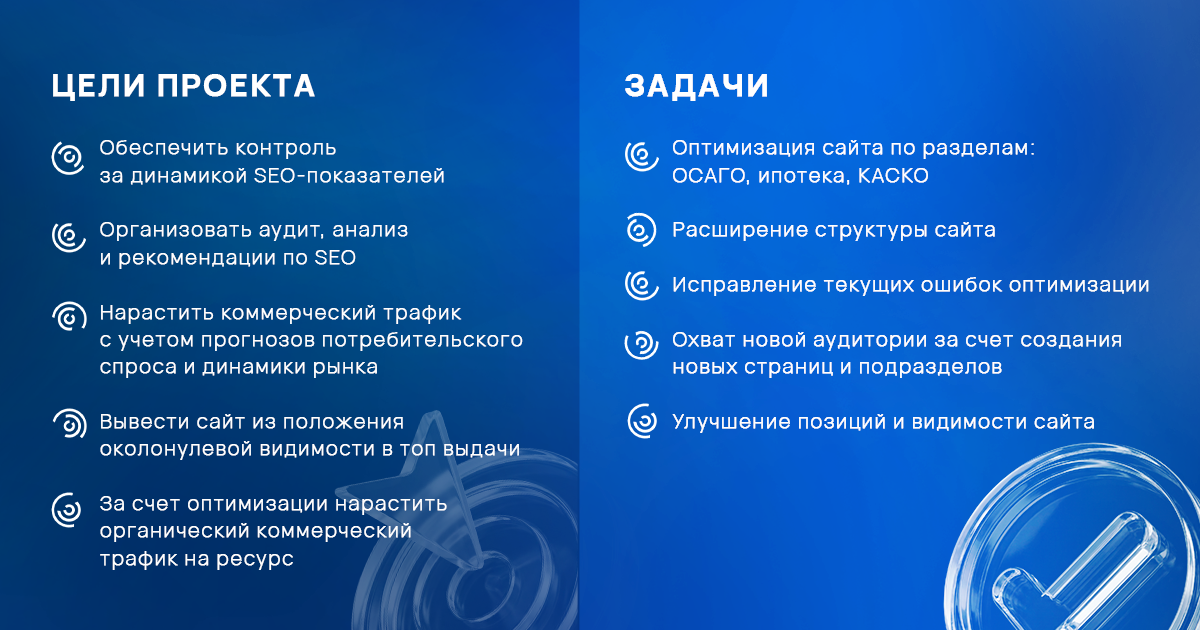 ЦЕЛИ ПРОЕКТА

Обеспечить контроль за динамикой SEO-показателей

Организовать аудит, анализ и рекомендации по SEO

Нарастить коммерческий трафик с учетом прогнозов потребительского спроса и динамики рынка

Вывести сайт из положения околонулевой видимости в топ выдачи

За счет оптимизации нарастить органический коммерческий трафик на ресурс

ЗАДАЧИ

Оптимизация сайта по разделам: ОСАГО, ипотека, КАСКО

Расширение структуры сайта

Исправление текущих ошибок оптимизации

Охват новой аудитории за счет создания новых страниц и подразделов

Улучшение позиций и видимости сайта